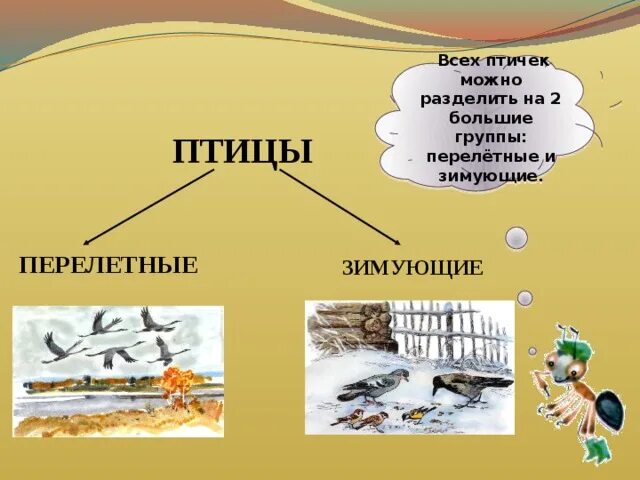 Всех птичек можно разделить на 2 большие группы: перелётные и зимующие.

ПТИЦЫ

ПЕРЕЛЕТНЫЕ

ЗИМУЮЩИЕ